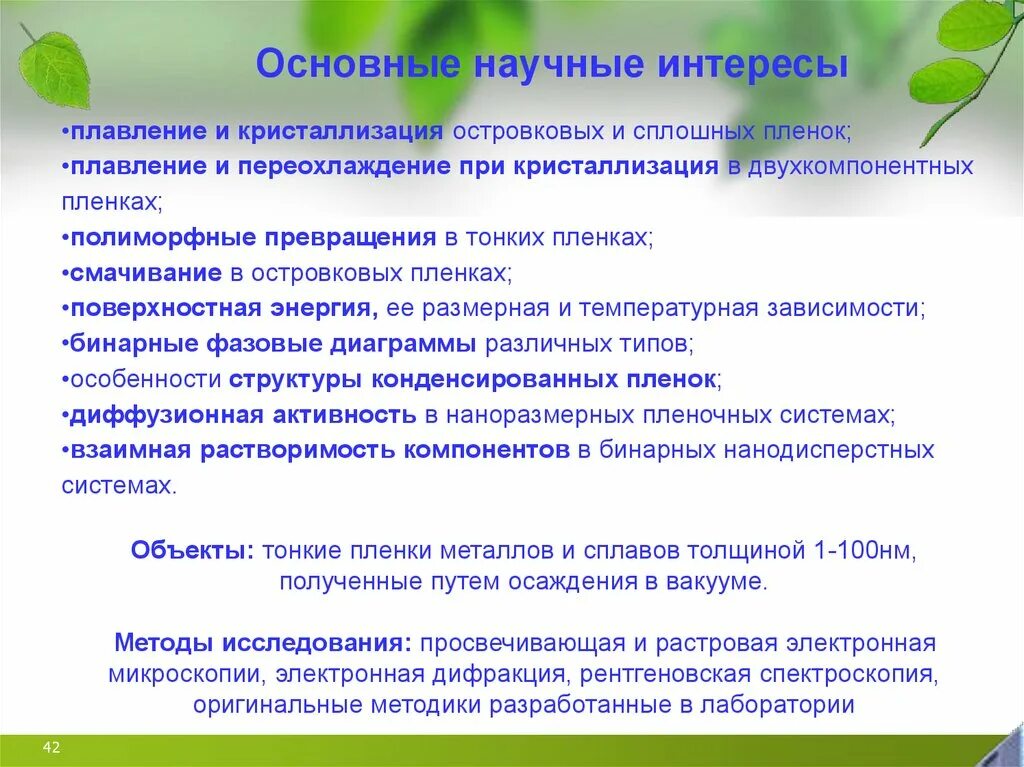 Основные научные интересы

•плавление и кристаллизация островковых и сплошных пленок;
•плавление и переохлаждение при кристаллизация в двухкомпонентных пленках;
•полиморфные превращения в тонких пленках;
•смачивание в островковых пленках;
•поверхностная энергия, ее размерная и температурная зависимости;
•бинарные фазовые диаграммы различных типов;
•особенности структуры конденсированных пленок;
•диффузионная активность в наноразмерных пленочных системах;
•взаимная растворимость компонентов в бинарных нанодисперстных системах.

Объекты: тонкие пленки металлов и сплавов толщиной 1-100нм, полученные путем осаждения в вакууме.

Методы исследования: просвечивающая и растровая электронная микроскопии, электронная дифракция, рентгеновская спектроскопия, оригинальные методики разработанные в лаборатории

42